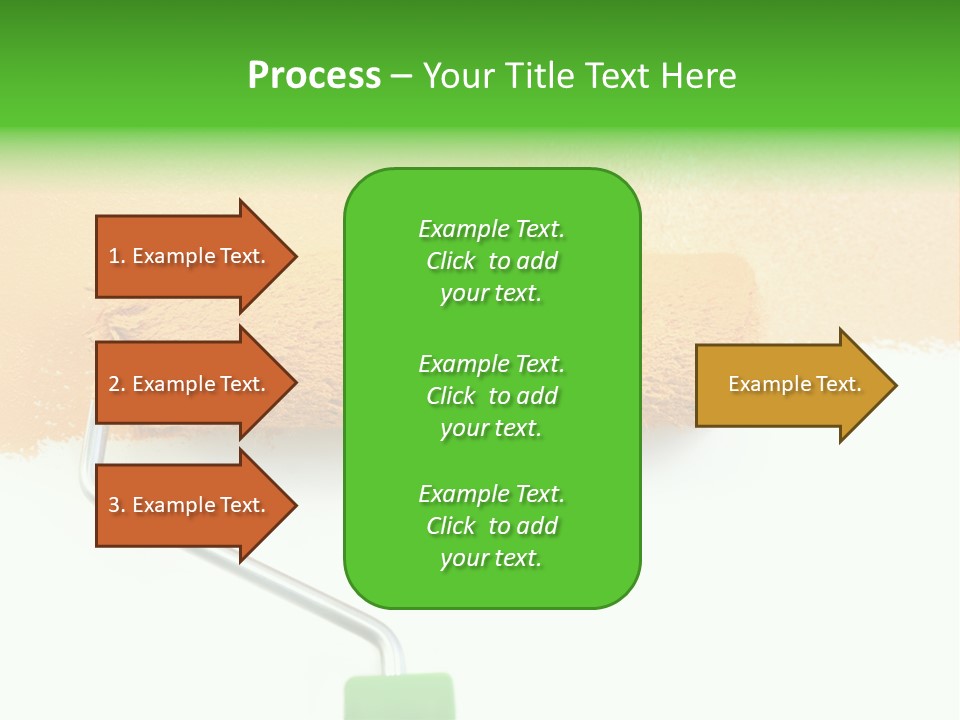 Process – Your Title Text Here

1. Example Text.

2. Example Text.

3. Example Text.

Example Text. Click to add your text.

Example Text. Click to add your text.

Example Text. Click to add your text.

Example Text.